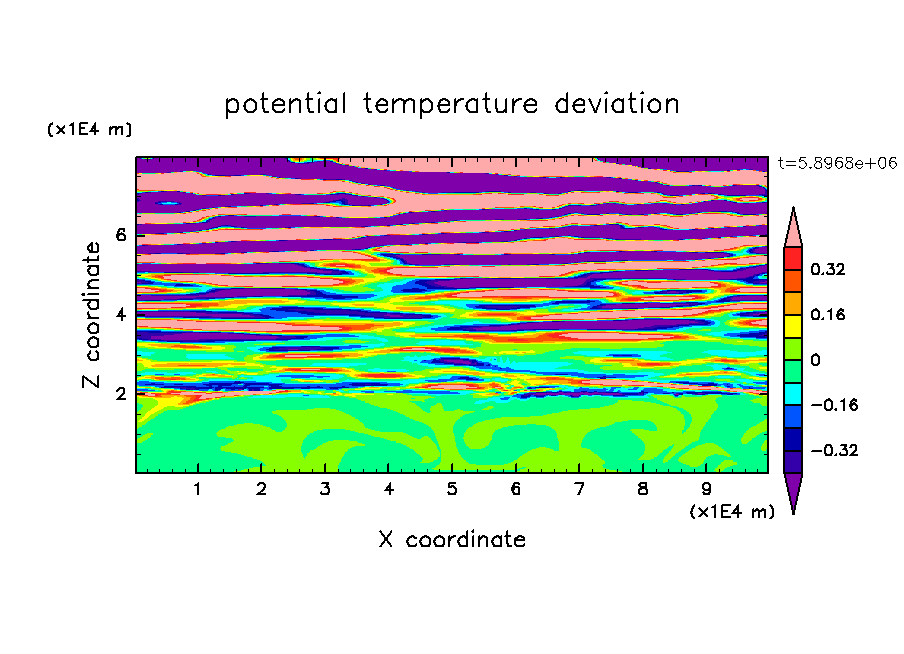 potential temperature deviation

(x1E4 m)

t=5.8968e+06

Z coordinate

6
4
2

0.32
0.16
0
−0.16
−0.32

1 2 3 4 5 6 7 8 9

(x1E4 m)

X coordinate